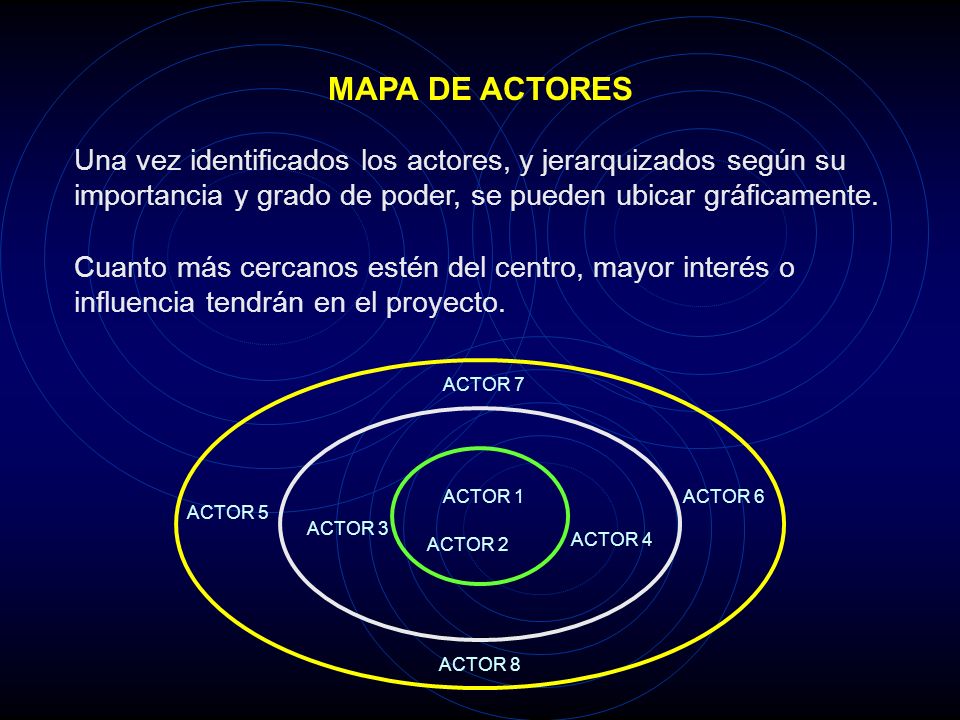 MAPA DE ACTORES

Una vez identificados los actores, y jerarquizados según su importancia y grado de poder, se pueden ubicar gráficamente.

Cuanto más cercanos estén del centro, mayor interés o influencia tendrán en el proyecto.

ACTOR 7

ACTOR 5

ACTOR 3

ACTOR 1

ACTOR 2

ACTOR 4

ACTOR 6

ACTOR 8